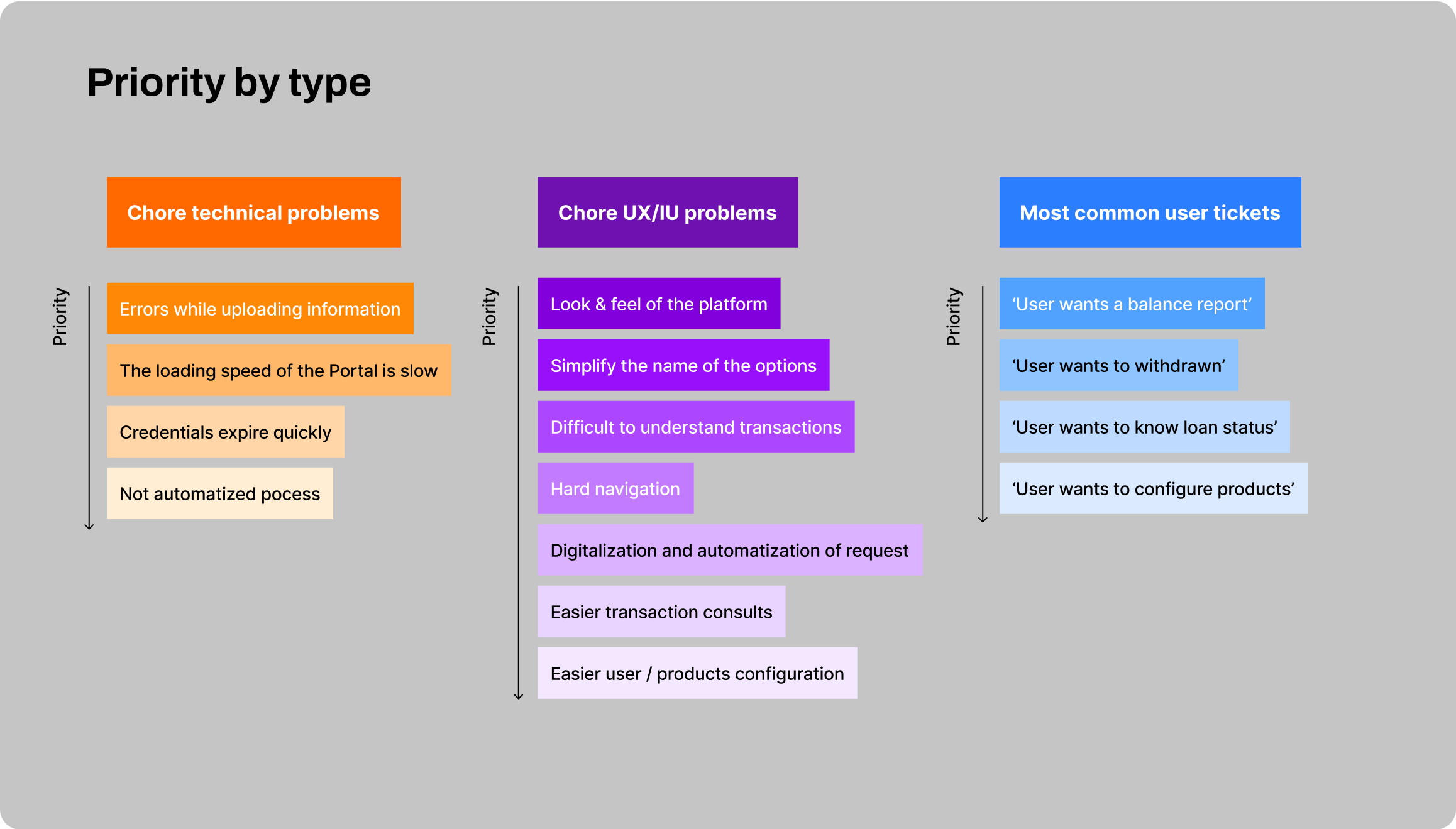 Priority by type

Chore technical problems

Priority

Errors while uploading information

The loading speed of the Portal is slow

Credentials expire quickly

Not automatized pocess

Chore UX/IU problems

Priority

Look & feel of the platform

Simplify the name of the options

Difficult to understand transactions

Hard navigation

Digitalization and automatization of request

Easier transaction consults

Easier user / products configuration

Most common user tickets

Priority

‘User wants a balance report’

‘User wants to withdrawn’

‘User wants to know loan status’

‘User wants to configure products’